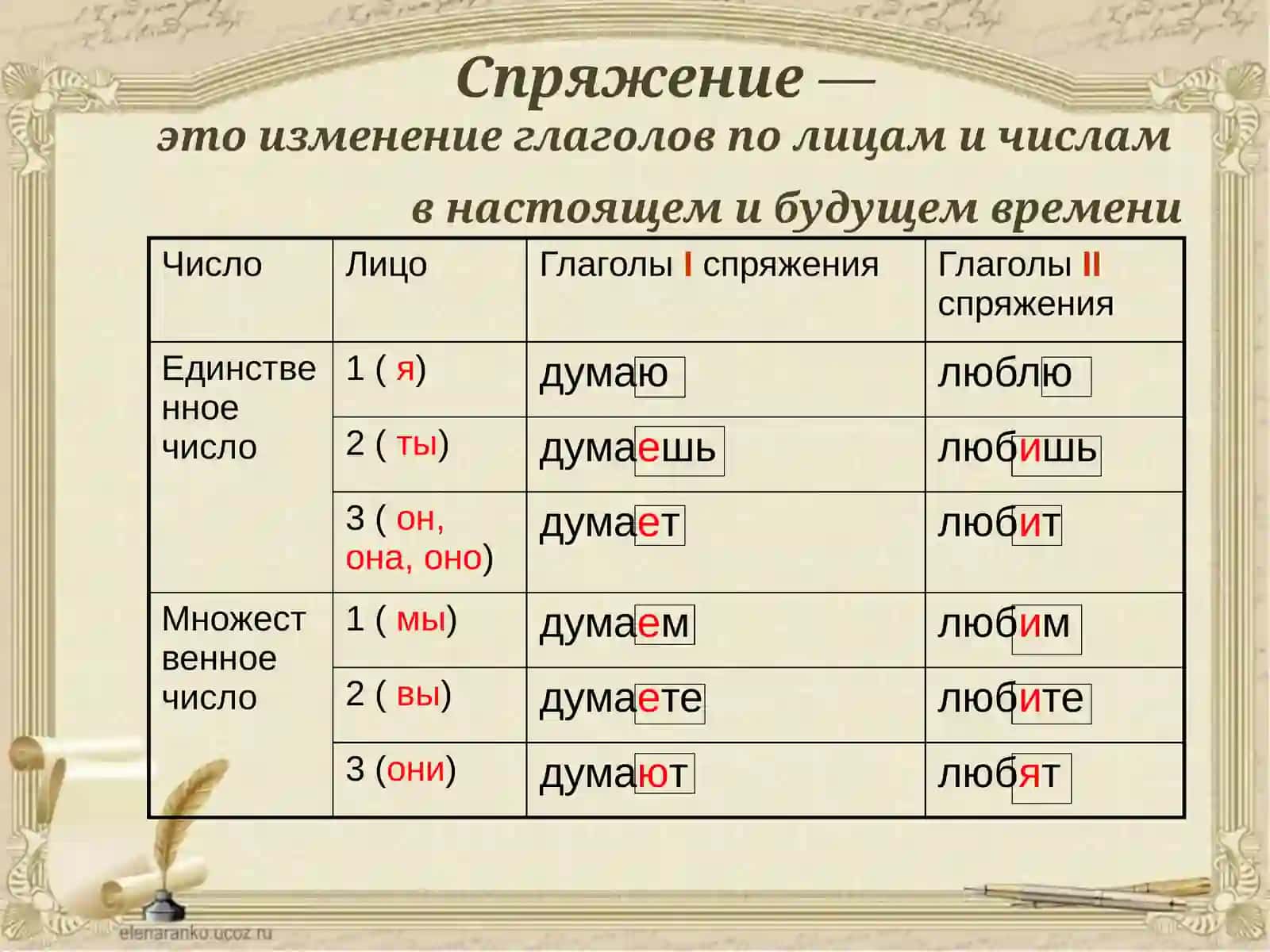 Спряжение —
это изменение глаголов по лицам и числам
в настоящем и будущем времени

| Число | Лицо | Глаголы I спряжения | Глаголы II спряжения |
|---|---|---|---|
| Единственное число | 1 ( я) | думаю | люблю |
| | 2 ( ты) | думаешь | любишь |
| | 3 ( он, она, оно) | думает | любит |
| Множественное число | 1 ( мы) | думаем | любим |
| | 2 ( вы) | думаете | любите |
| | 3 (они) | думают | любят |

elenaranko.ucoz.ru